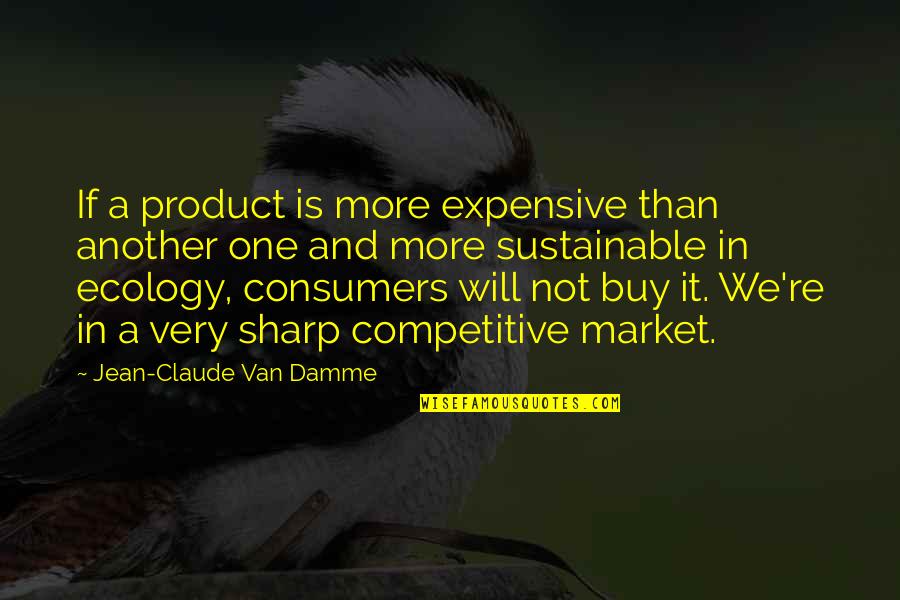 If a product is more expensive than another one and more sustainable in ecology, consumers will not buy it. We're in a very sharp competitive market.

~ Jean-Claude Van Damme

WISEFAMOUSQUOTES.COM